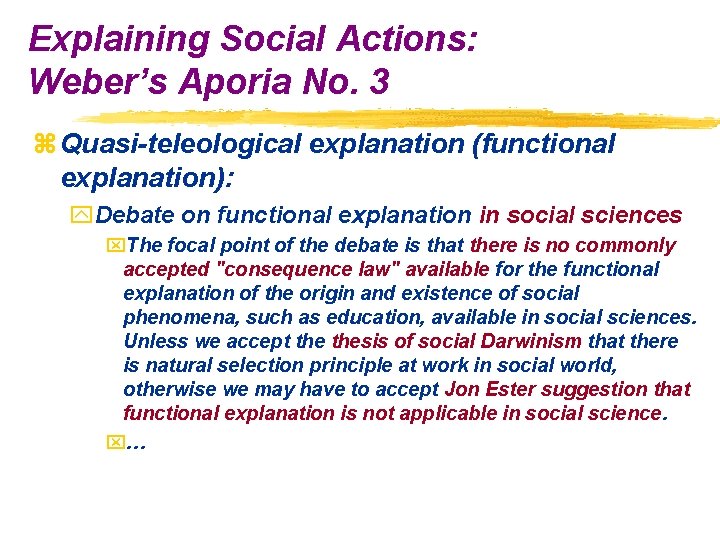 Explaining Social Actions: Weber's Aporia No. 3

Quasi-teleological explanation (functional explanation):

Debate on functional explanation in social sciences

The focal point of the debate is that there is no commonly accepted "consequence law" available for the functional explanation of the origin and existence of social phenomena, such as education, available in social sciences. Unless we accept the thesis of social Darwinism that there is natural selection principle at work in social world, otherwise we may have to accept Jon Ester suggestion that functional explanation is not applicable in social science.

…